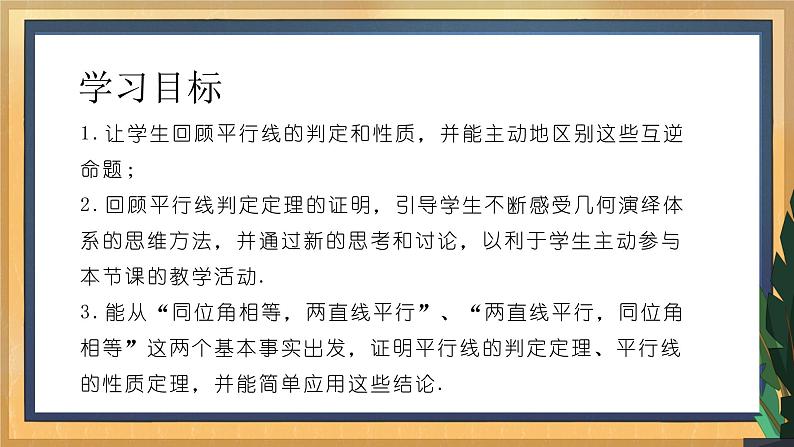 学习目标

1. 让学生回顾平行线的判定和性质，并能主动地区别这些互逆命题；

2. 回顾平行线判定定理的证明，引导学生不断感受几何演绎体系的思维方法，并通过新的思考和讨论，以利于学生主动参与本节课的教学活动.

3. 能从“同位角相等，两直线平行”、“两直线平行，同位角相等”这两个基本事实出发，证明平行线的判定定理、平行线的性质定理，并能简单应用这些结论.